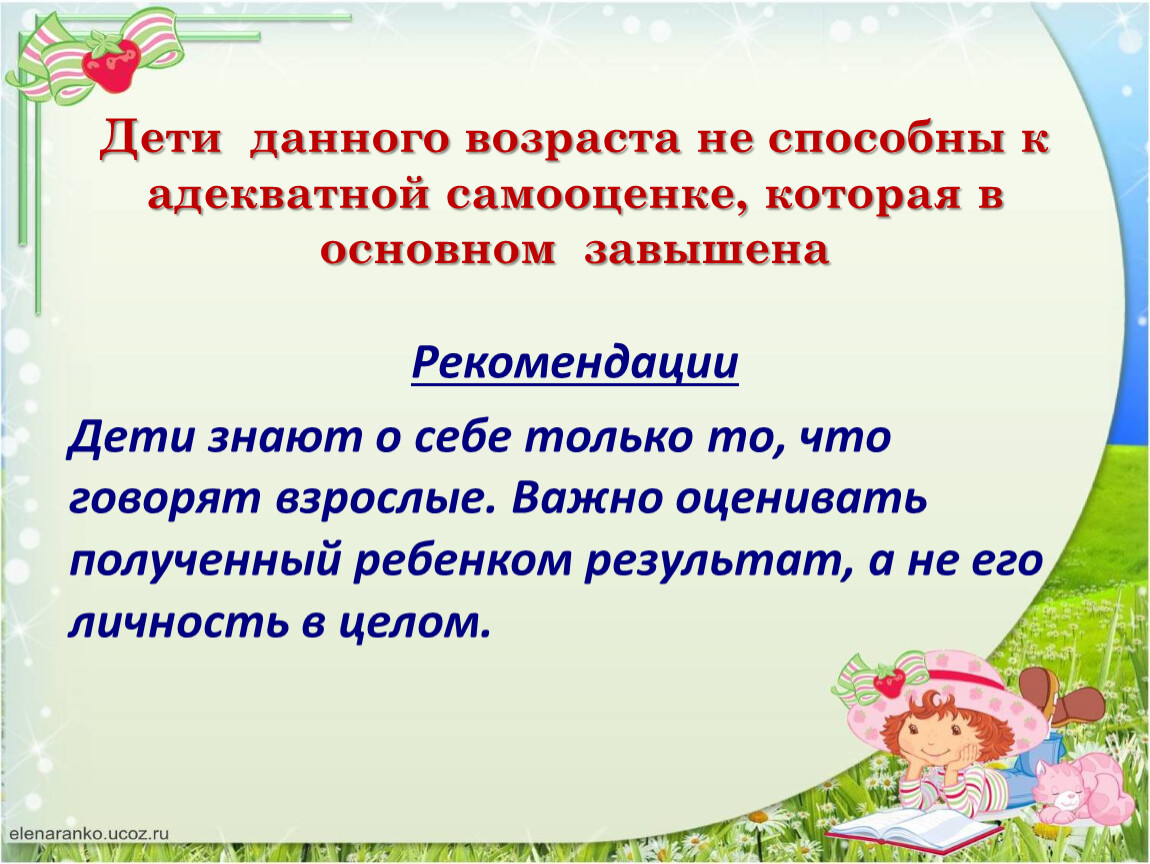 Дети данного возраста не способны к адекватной самооценке, которая в основном завышена

Рекомендации

Дети знают о себе только то, что говорят взрослые. Важно оценивать полученный ребенком результат, а не его личность в целом.

elenaranko.ucoz.ru